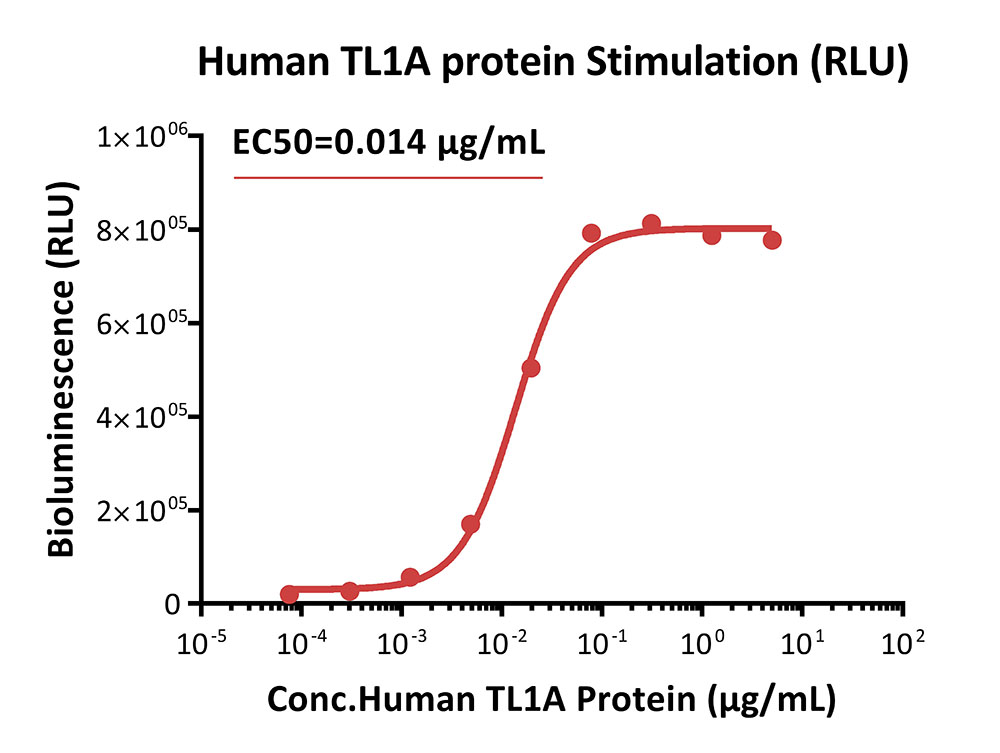 Human TL1A protein Stimulation (RLU)

EC50=0.014 μg/mL

Bioluminescence (RLU)

$1\times10^{06}$
$8\times10^{05}$
$6\times10^{05}$
$4\times10^{05}$
$2\times10^{05}$
0

$10^{-5}$ $10^{-4}$ $10^{-3}$ $10^{-2}$ $10^{-1}$ $10^{0}$ $10^{1}$ $10^{2}$

Conc.Human TL1A Protein (μg/mL)